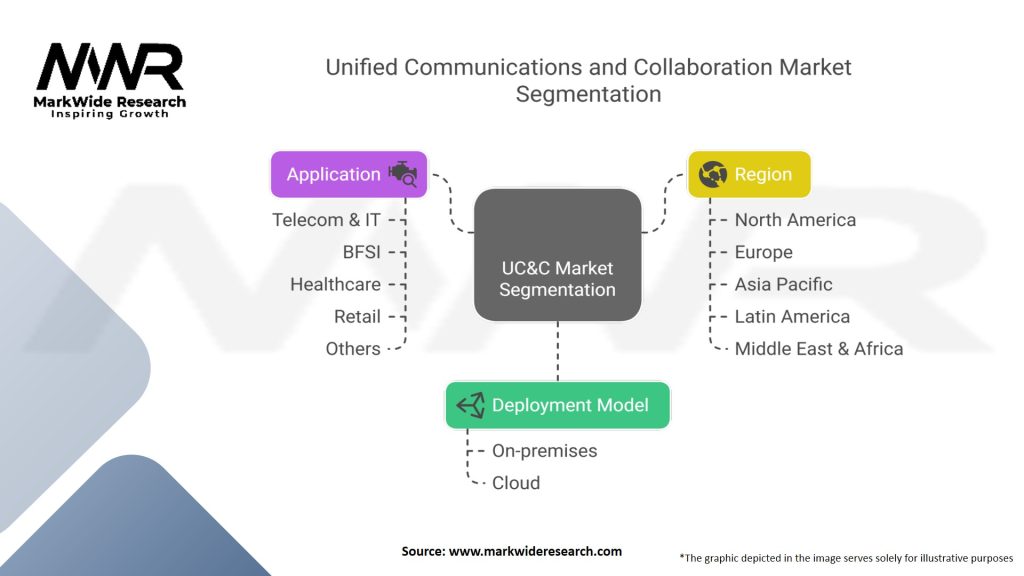 MWR
MarkWide Research
Inspiring Growth

Unified Communications and Collaboration Market Segmentation

Application
Telecom & IT
BFSI
Healthcare
Retail
Others

UC&C Market Segmentation

Region
North America
Europe
Asia Pacific
Latin America
Middle East & Africa

Deployment Model
On-premises
Cloud

Source: www.markwideresearch.com

*The graphic depicted in the image serves solely for illustrative purposes